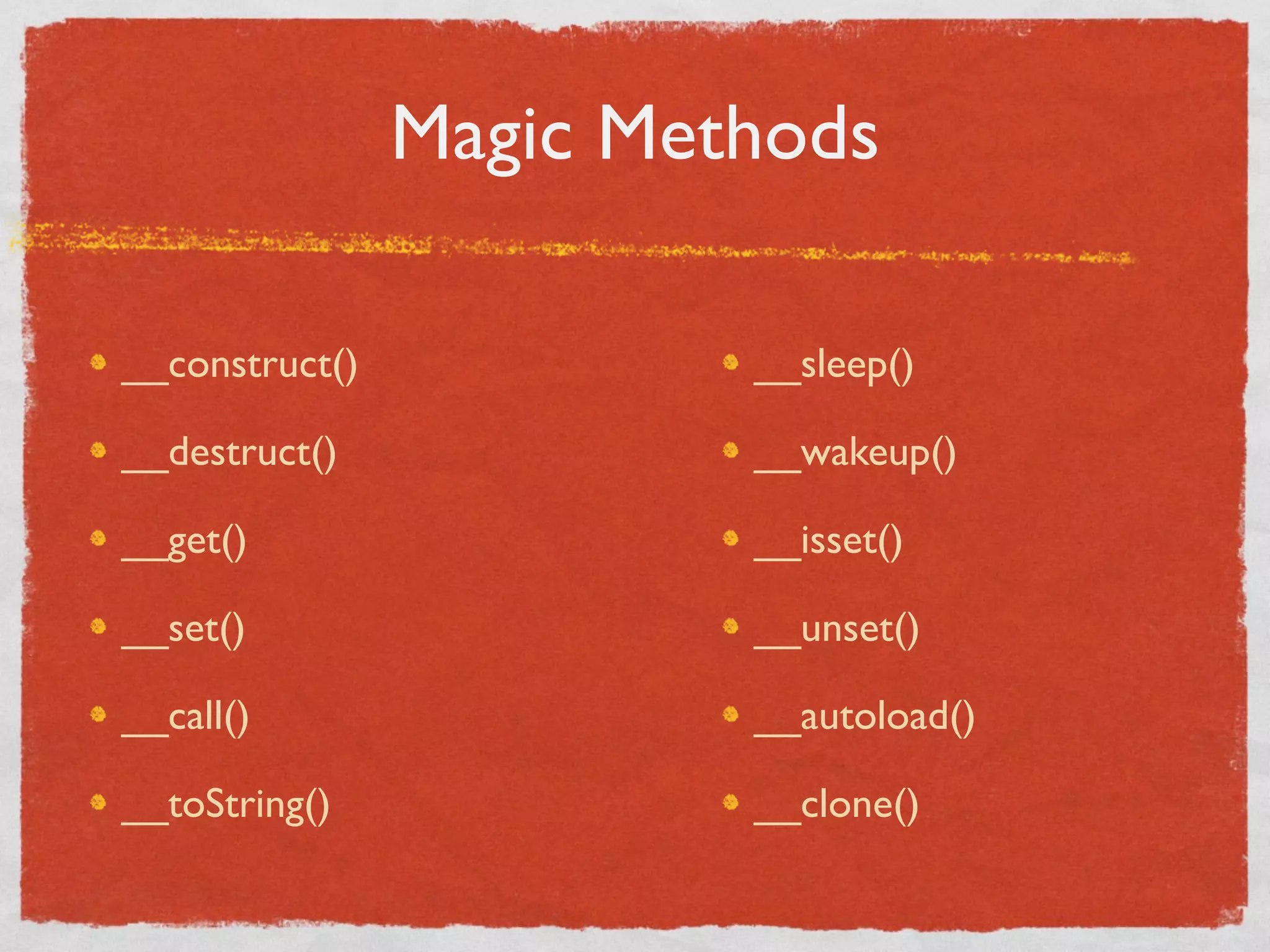 Magic Methods

- __construct()
- __destruct()
- __get()
- __set()
- __call()
- __toString()

- __sleep()
- __wakeup()
- __isset()
- __unset()
- __autoload()
- __clone()